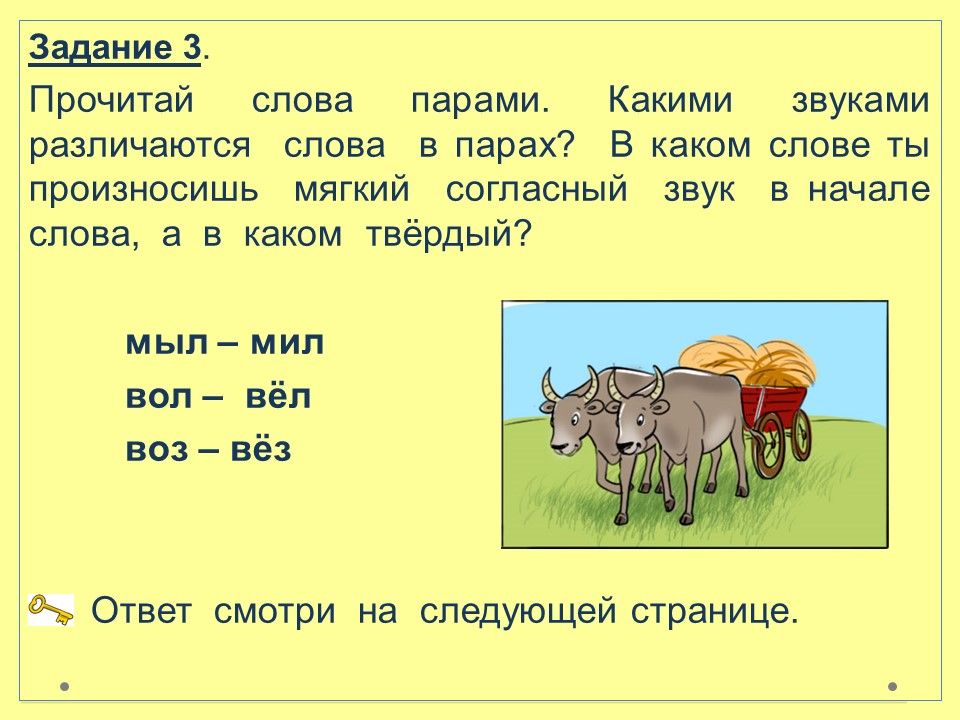 Задание 3.

Прочитай слова парами. Какими звуками различаются слова в парах? В каком слове ты произносишь мягкий согласный звук в начале слова, а в каком твёрдый?

мыл – мил
вол – вёл
воз – вёз

Ответ смотри на следующей странице.